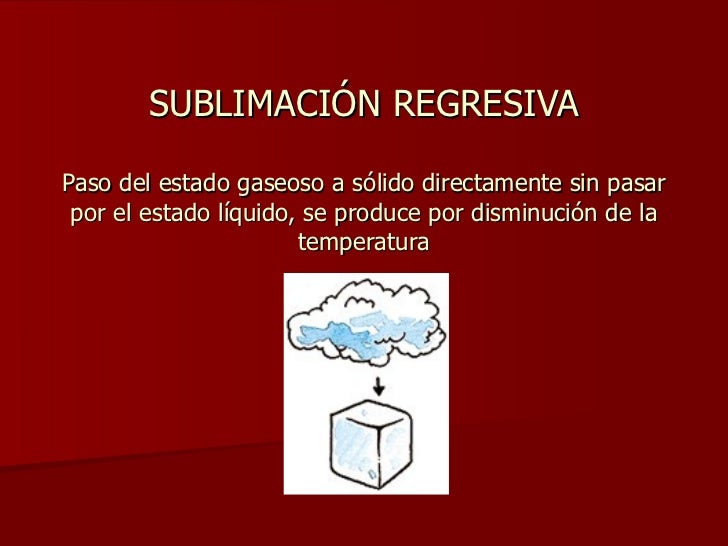 SUBLIMACIÓN REGRESIVA

Paso del estado gaseoso a sólido directamente sin pasar por el estado líquido, se produce por disminución de la temperatura